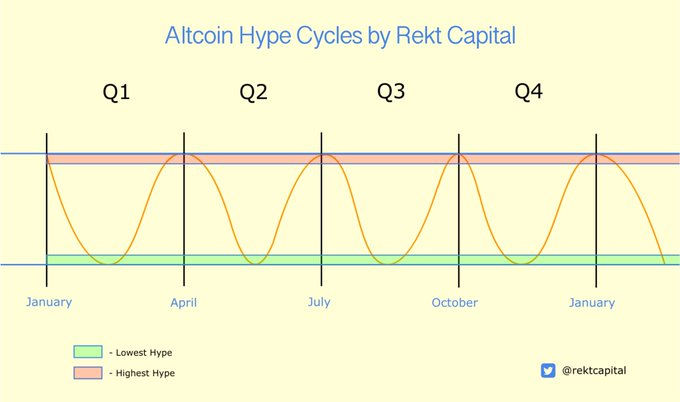 Altcoin Hype Cycles by Rekt Capital

Q1

Q2

Q3

Q4

January

April

July

October

January

- Lowest Hype

- Highest Hype

@rektcapital